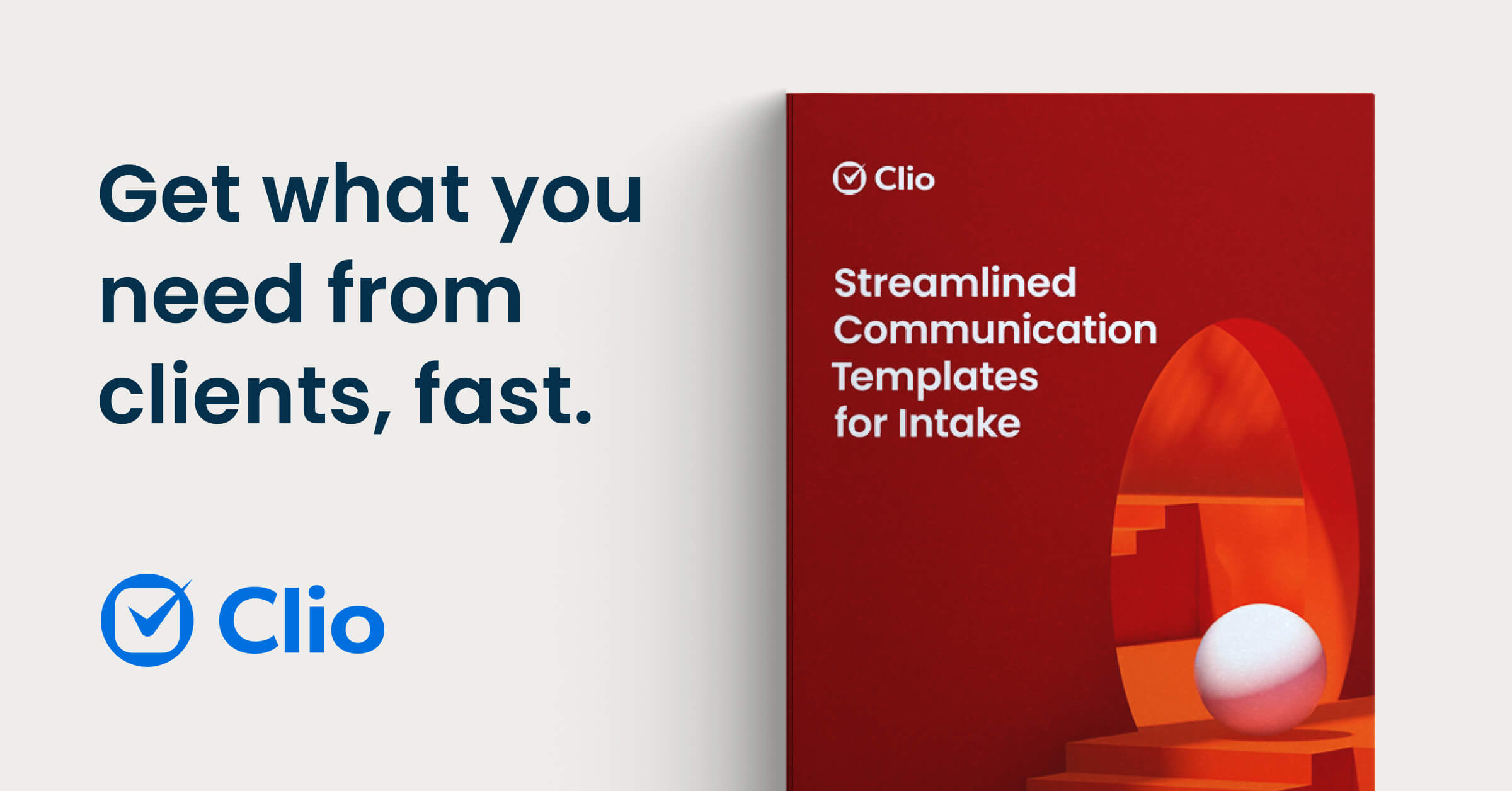 Get what you need from clients, fast.

Clio

Clio

Streamlined Communication Templates for Intake